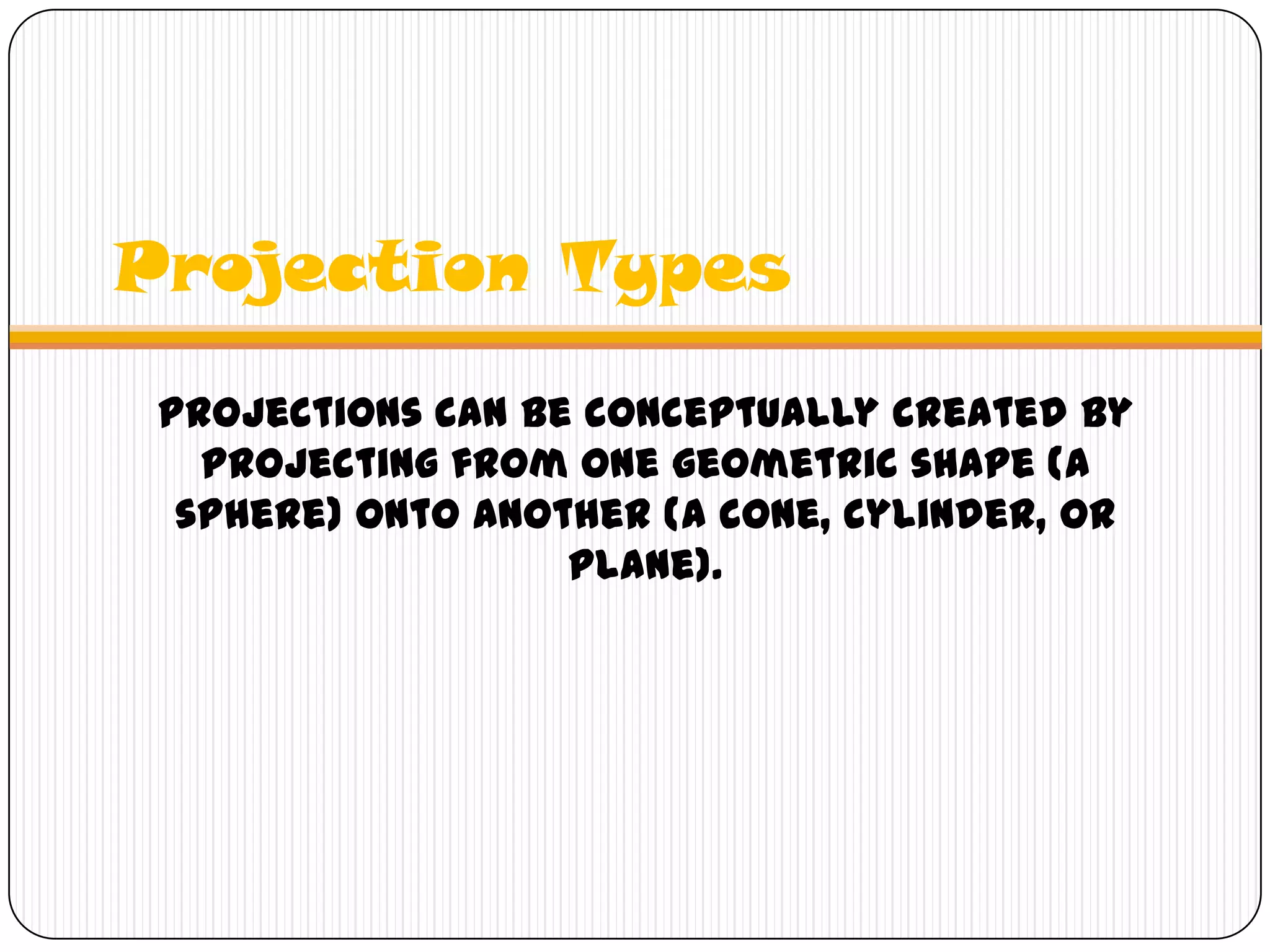 Projection Types

PROJECTIONS CAN BE CONCEPTUALLY CREATED BY PROJECTING FROM ONE GEOMETRIC SHAPE (A SPHERE) ONTO ANOTHER (A CONE, CYLINDER, OR PLANE).